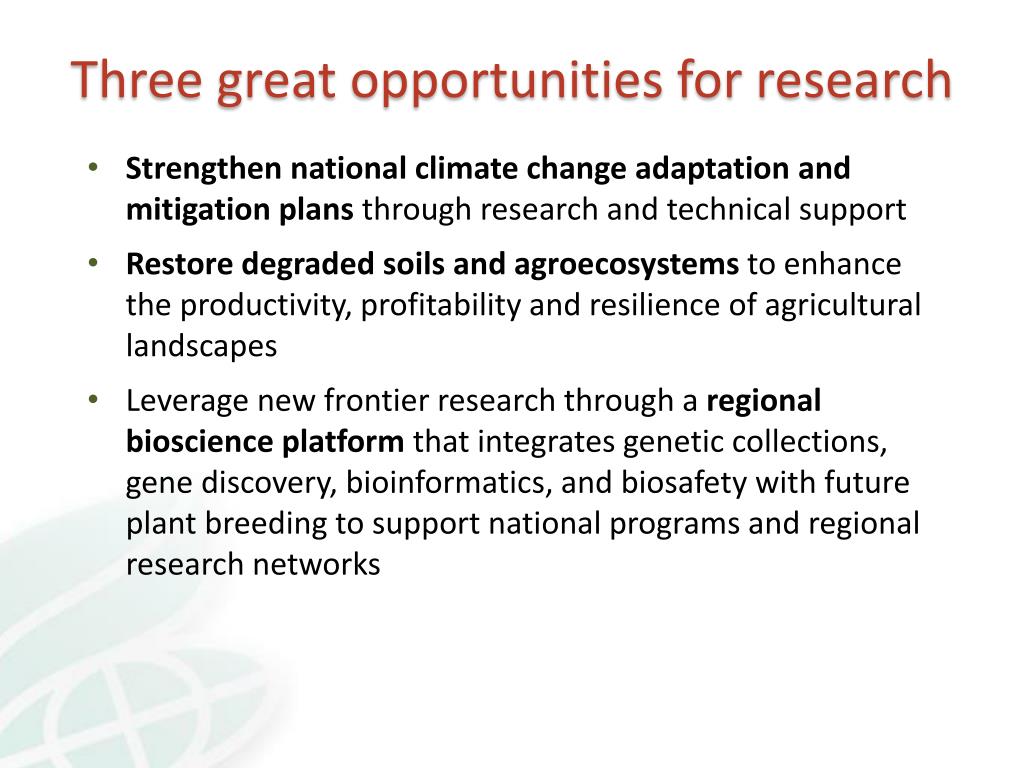 Three great opportunities for research

• Strengthen national climate change adaptation and mitigation plans through research and technical support

• Restore degraded soils and agroecosystems to enhance the productivity, profitability and resilience of agricultural landscapes

• Leverage new frontier research through a regional bioscience platform that integrates genetic collections, gene discovery, bioinformatics, and biosafety with future plant breeding to support national programs and regional research networks